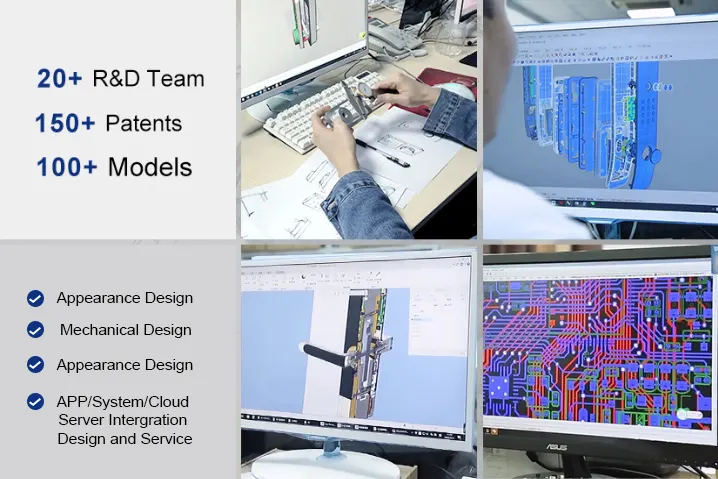 20+ R&D Team
150+ Patents
100+ Models

Appearance Design
Mechanical Design
Appearance Design
APP/System/Cloud Server Intergration Design and Service

ASUS